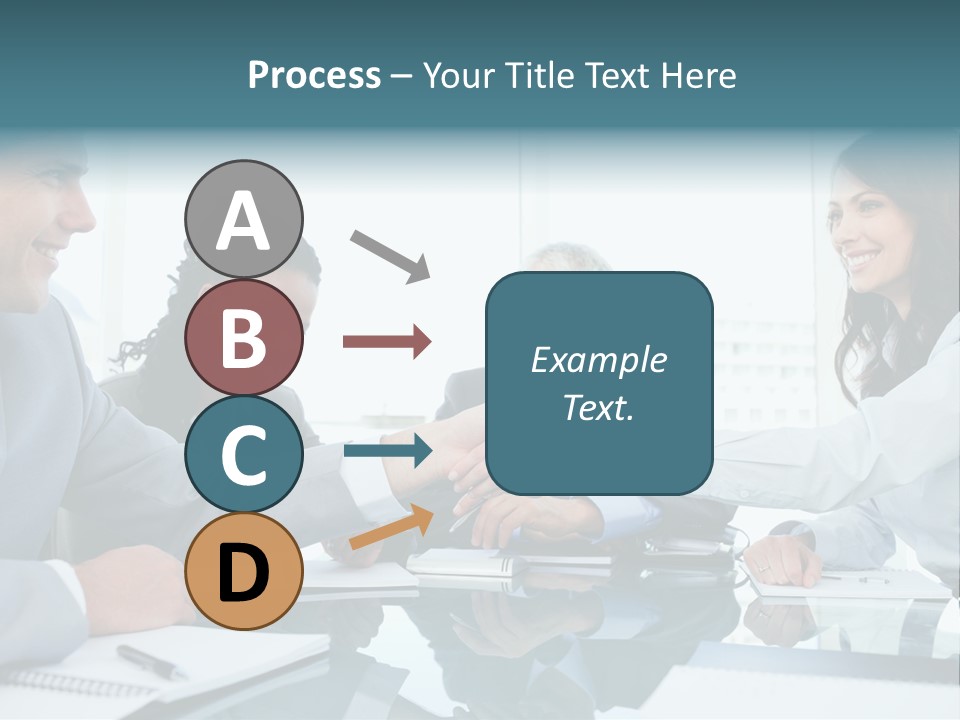 Process – Your Title Text Here

A
B
C
D

Example Text.